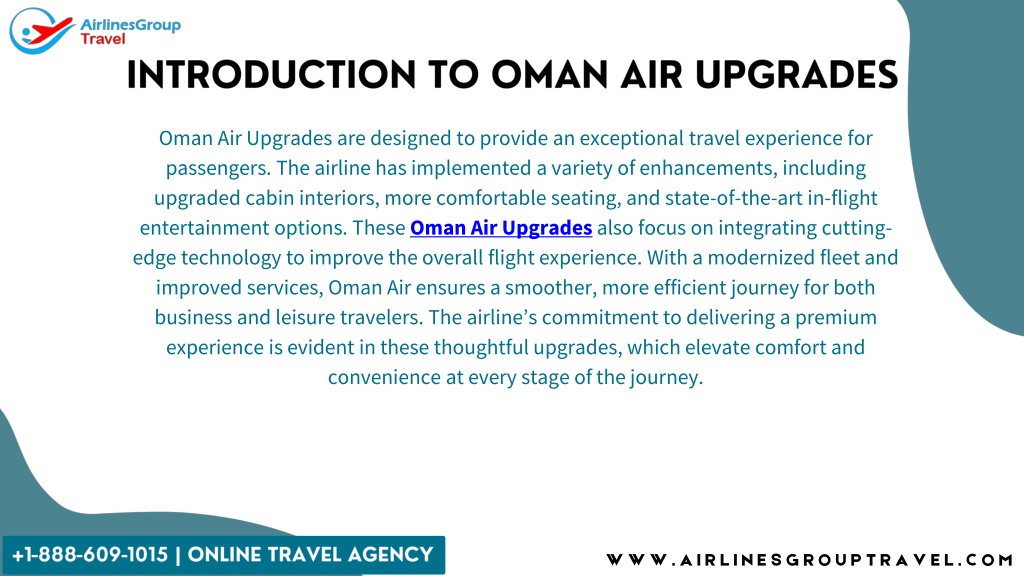 AirlinesGroup Travel

INTRODUCTION TO OMAN AIR UPGRADES

Oman Air Upgrades are designed to provide an exceptional travel experience for passengers. The airline has implemented a variety of enhancements, including upgraded cabin interiors, more comfortable seating, and state-of-the-art in-flight entertainment options. These Oman Air Upgrades also focus on integrating cutting-edge technology to improve the overall flight experience. With a modernized fleet and improved services, Oman Air ensures a smoother, more efficient journey for both business and leisure travelers. The airline's commitment to delivering a premium experience is evident in these thoughtful upgrades, which elevate comfort and convenience at every stage of the journey.

+1-888-609-1015 | ONLINE TRAVEL AGENCY

WWW.AIRLINESGROUPTRAVEL.COM